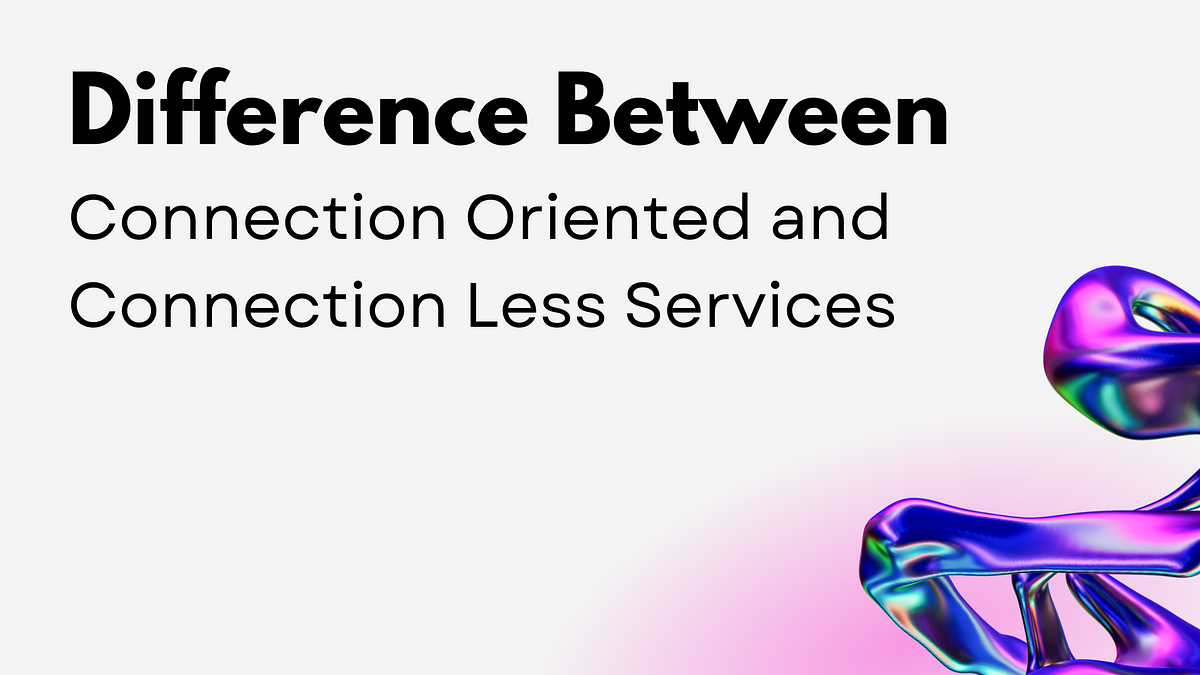 Difference Between

Connection Oriented and Connection Less Services